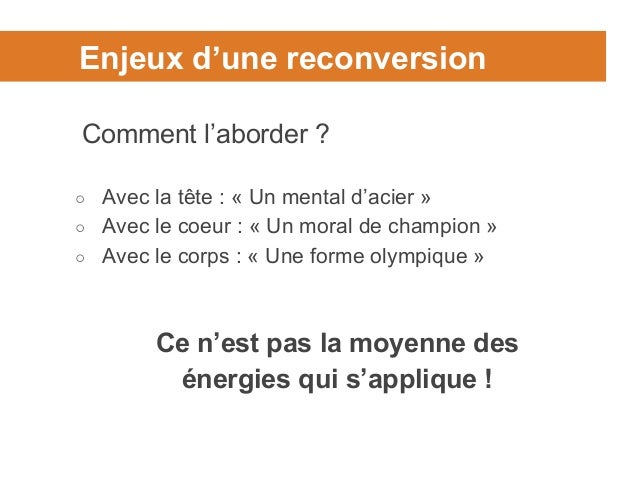 Enjeux d’une reconversion

Comment l’aborder ?

○ Avec la tête : « Un mental d’acier »
○ Avec le coeur : « Un moral de champion »
○ Avec le corps : « Une forme olympique »

Ce n’est pas la moyenne des énergies qui s’applique !